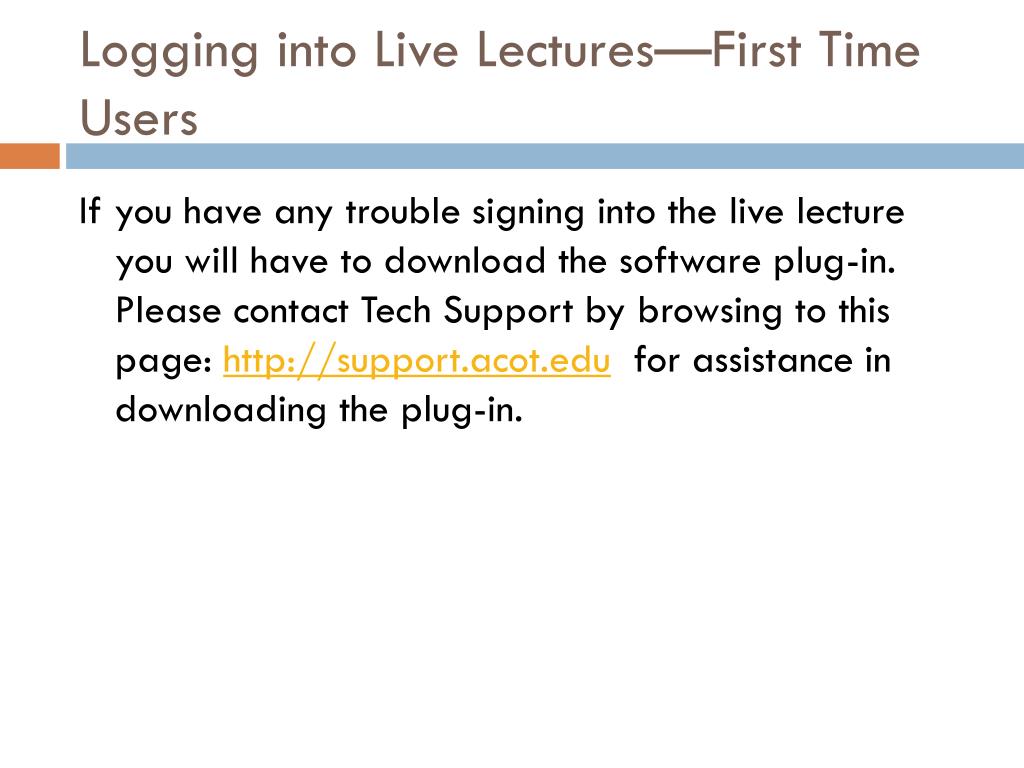 Logging into Live Lectures—First Time Users

If you have any trouble signing into the live lecture you will have to download the software plug-in. Please contact Tech Support by browsing to this page: http://support.acot.edu for assistance in downloading the plug-in.